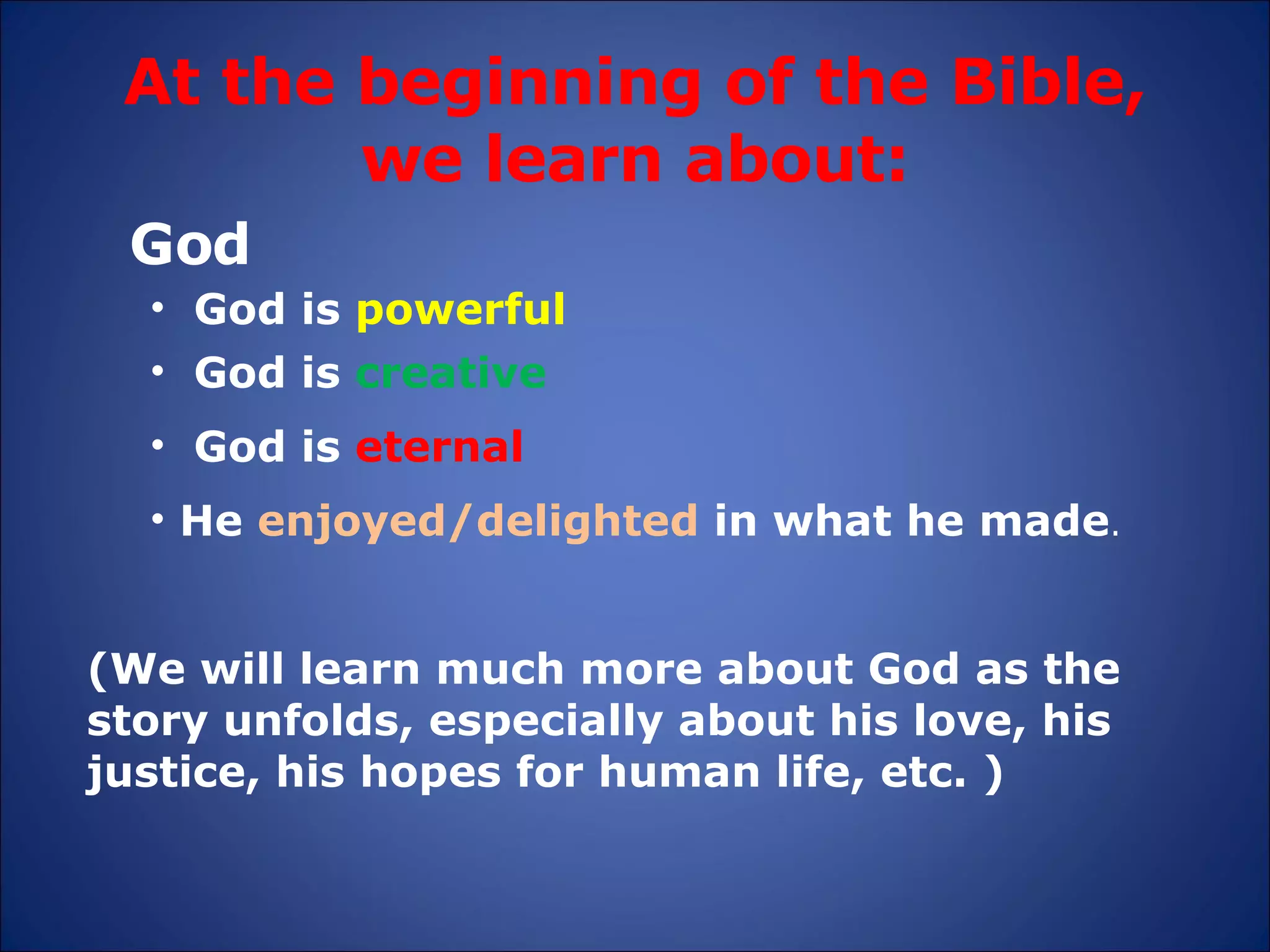 At the beginning of the Bible, we learn about:

God

• God is powerful
• God is creative
• God is eternal
• He enjoyed/delighted in what he made.

(We will learn much more about God as the story unfolds, especially about his love, his justice, his hopes for human life, etc. )